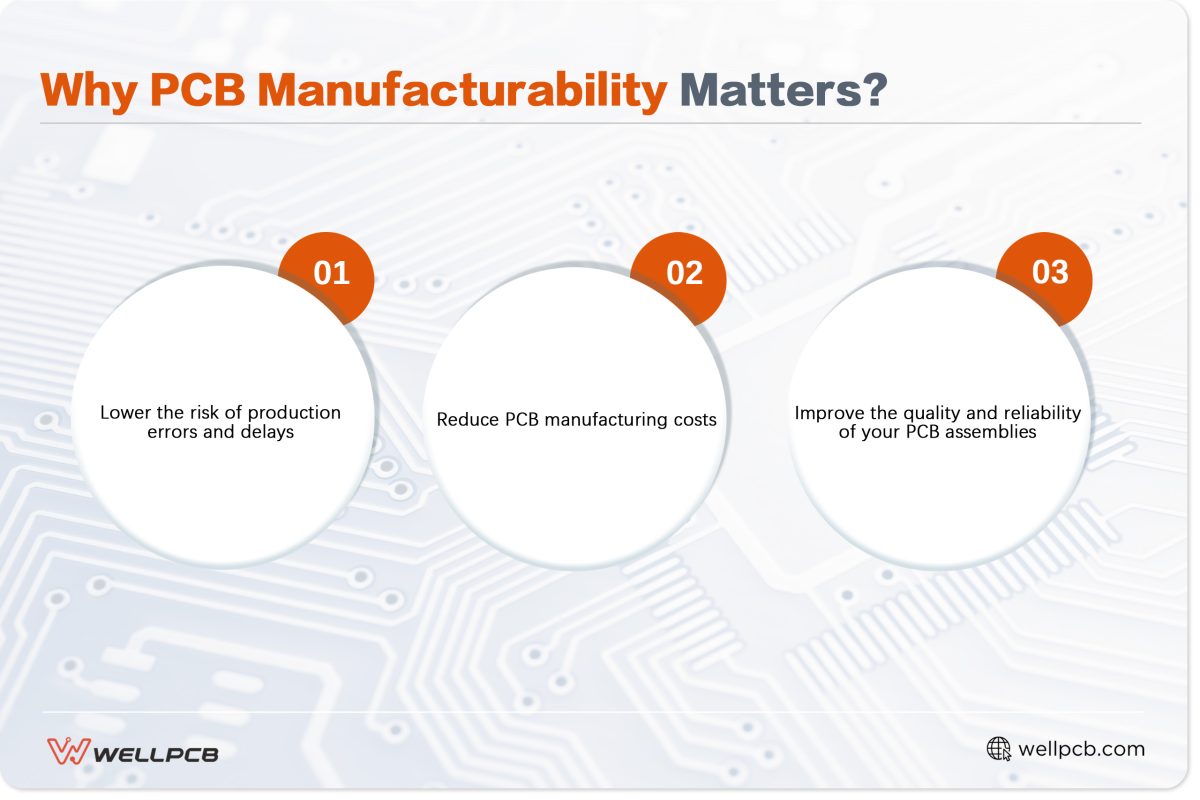 Why PCB Manufacturability Matters?

01

Lower the risk of production errors and delays

02

Reduce PCB manufacturing costs

03

Improve the quality and reliability of your PCB assemblies

WELLPCB

wellpcb.com